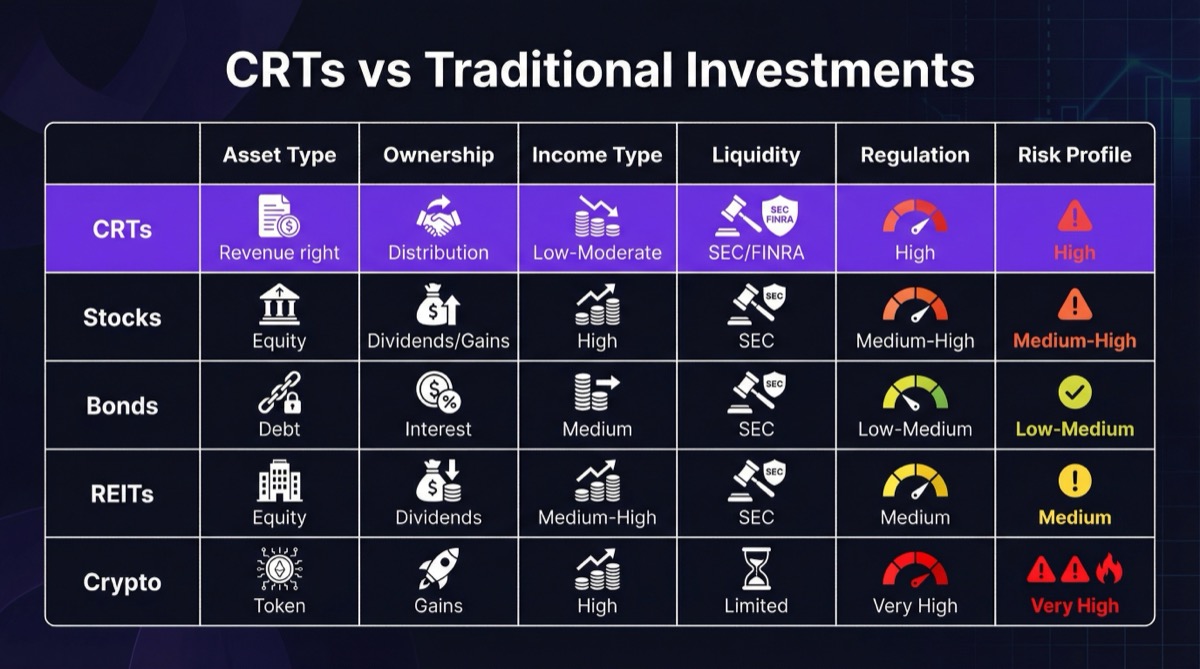 CRTs vs Traditional Investments

| | Asset Type | Ownership | Income Type | Liquidity | Regulation | Risk Profile |
|---|---|---|---|---|---|---|
| CRTs | Revenue right | Distribution | Low-Moderate | SEC FINRA SEC/FINRA | High | High |
| Stocks | Equity | Dividends/Gains | High | SEC SEC | Medium-High | Medium-High |
| Bonds | Debt | Interest | Medium | SEC SEC | Low-Medium | Low-Medium |
| REITs | Equity | Dividends | Medium-High | SEC SEC | Medium | Medium |
| Crypto | Token | Gains | High | Limited | Very High | Very High |